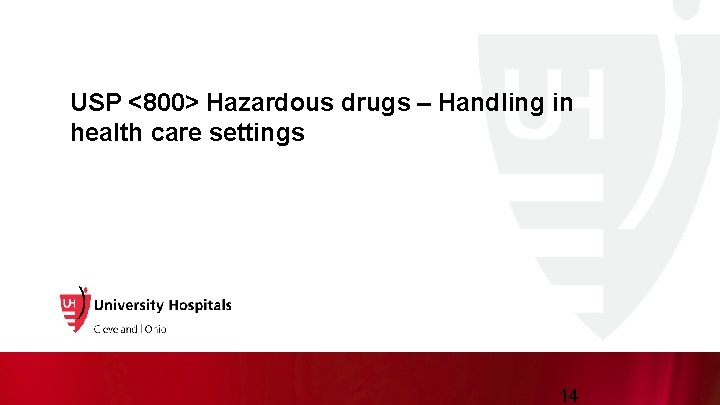 USP <800> Hazardous drugs – Handling in health care settings

UH
University Hospitals
Cleveland | Ohio

14